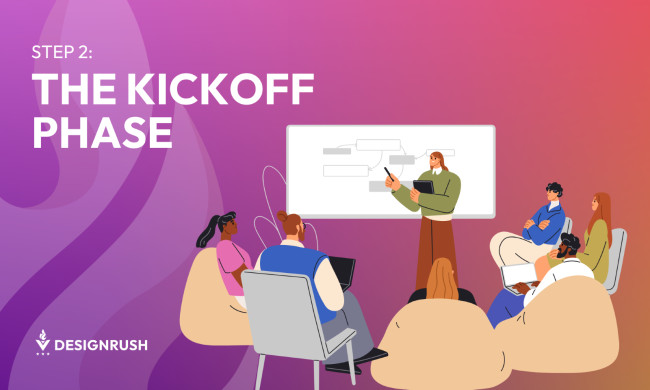 STEP 2:
THE KICKOFF PHASE

DESIGNRUSH